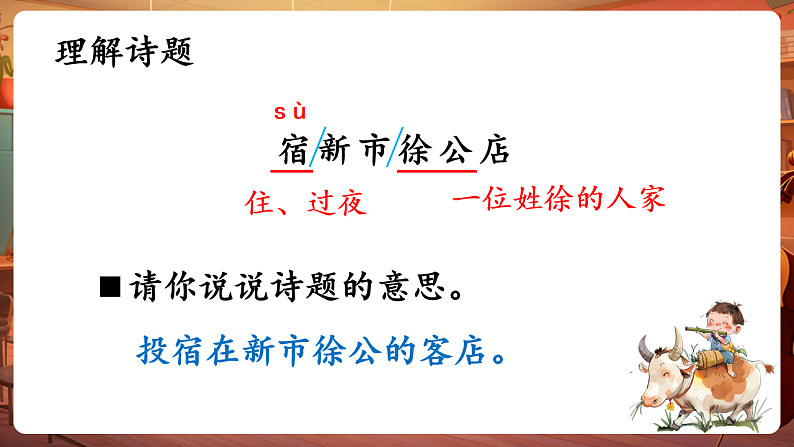 理解诗题

sù
宿/新市/徐公店

住、过夜　　一位姓徐的人家

■请你说说诗题的意思。

投宿在新市徐公的客店。